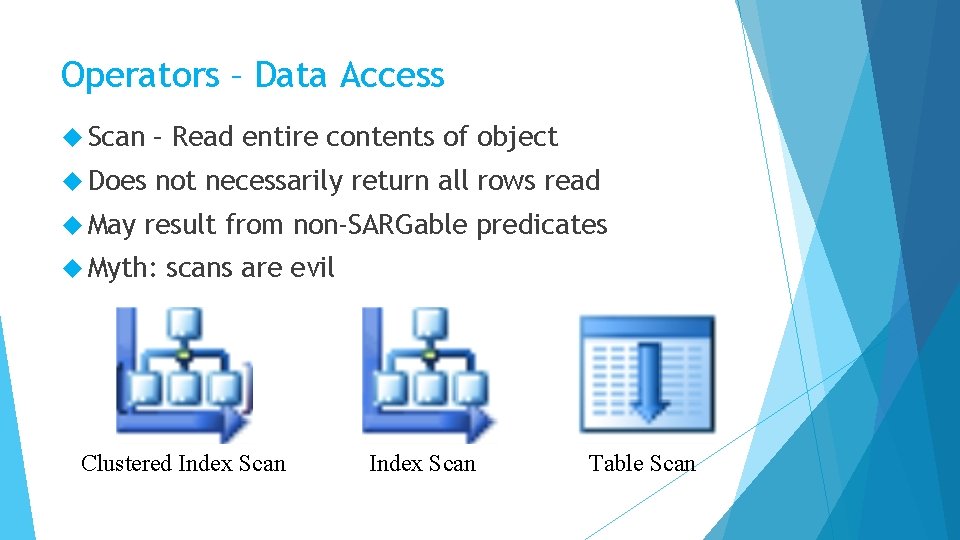 Operators – Data Access

Scan – Read entire contents of object

Does not necessarily return all rows read

May result from non-SARGable predicates

Myth: scans are evil

Clustered Index Scan

Index Scan

Table Scan